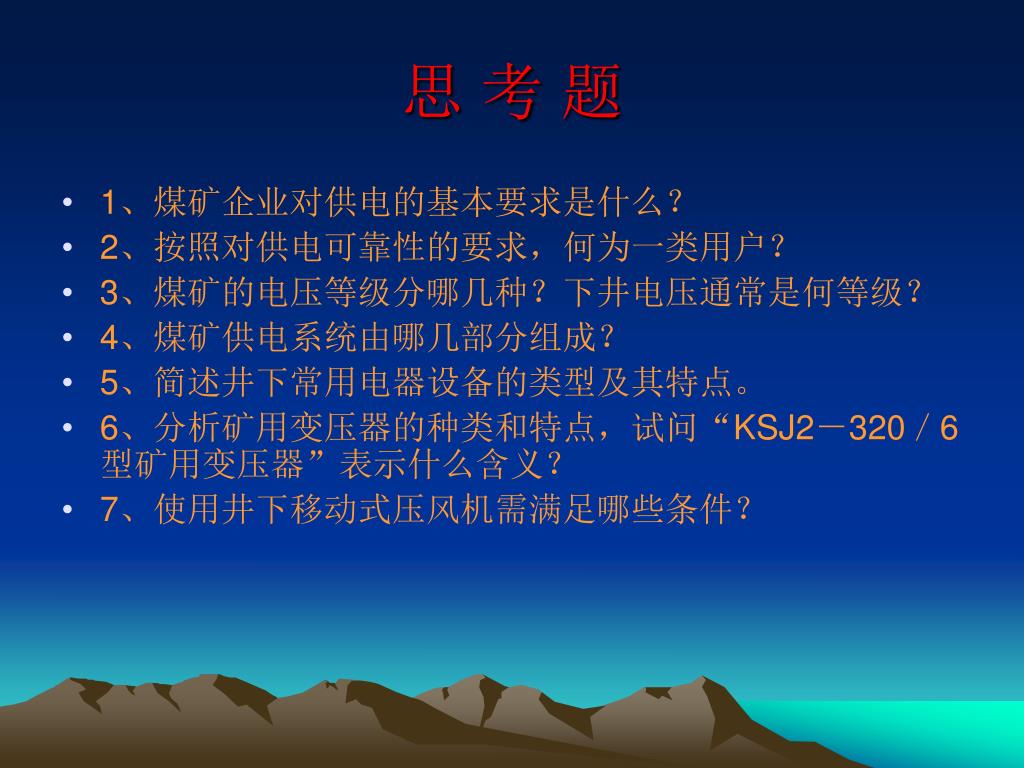 思 考 题

• 1、煤矿企业对供电的基本要求是什么？
• 2、按照对供电可靠性的要求，何为一类用户？
• 3、煤矿的电压等级分哪几种？下井电压通常是何等级？
• 4、煤矿供电系统由哪几部分组成？
• 5、简述井下常用电器设备的类型及其特点。
• 6、分析矿用变压器的种类和特点，试问“KSJ2－320／6型矿用变压器”表示什么含义？
• 7、使用井下移动式压风机需满足哪些条件？